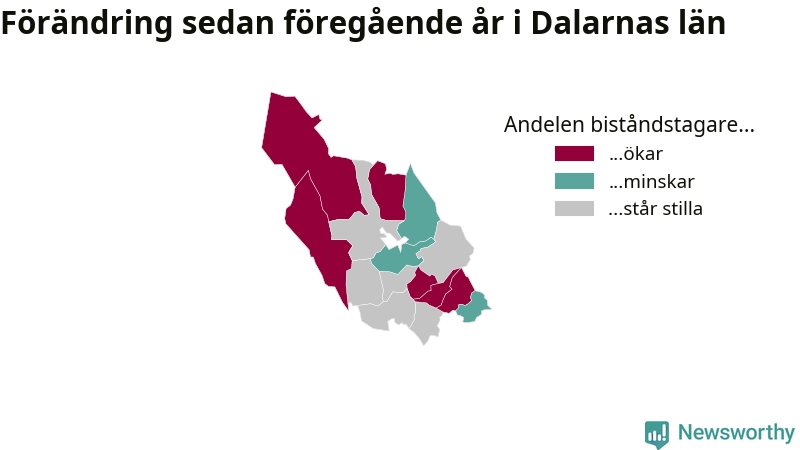 Förändring sedan föregående år i Dalarnas län

Andelen biståndstagare...
...ökar
...minskar
...står stilla

Newsworthy